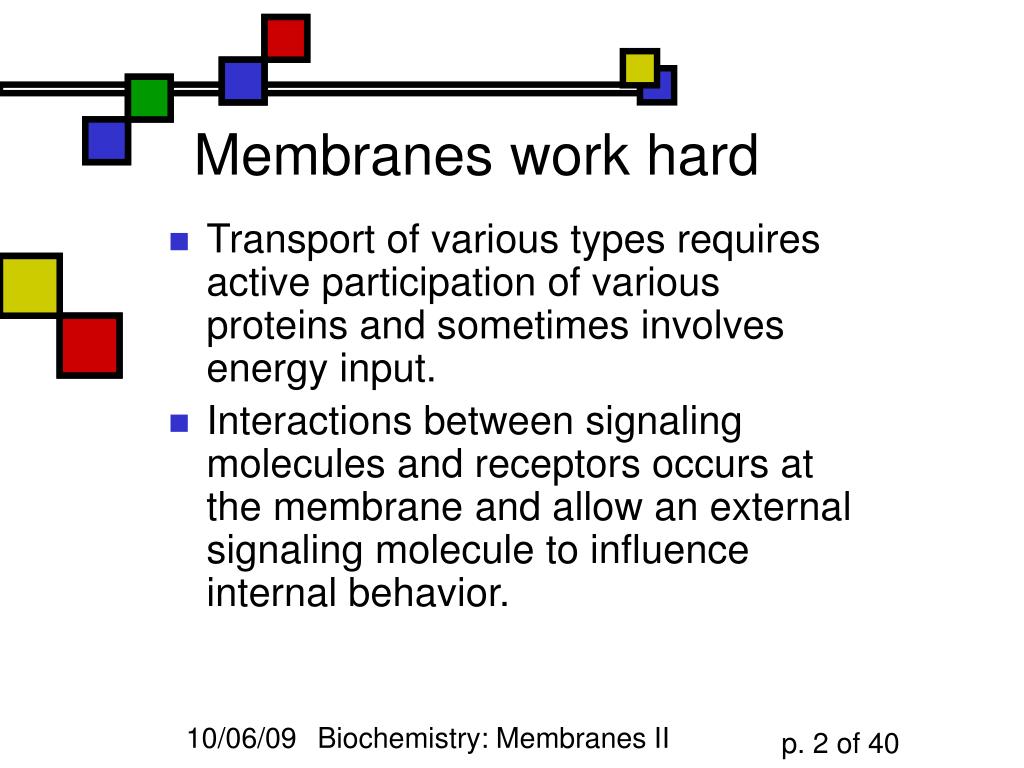 Membranes work hard

- Transport of various types requires active participation of various proteins and sometimes involves energy input.
- Interactions between signaling molecules and receptors occurs at the membrane and allow an external signaling molecule to influence internal behavior.

10/06/09 Biochemistry: Membranes II p. 2 of 40